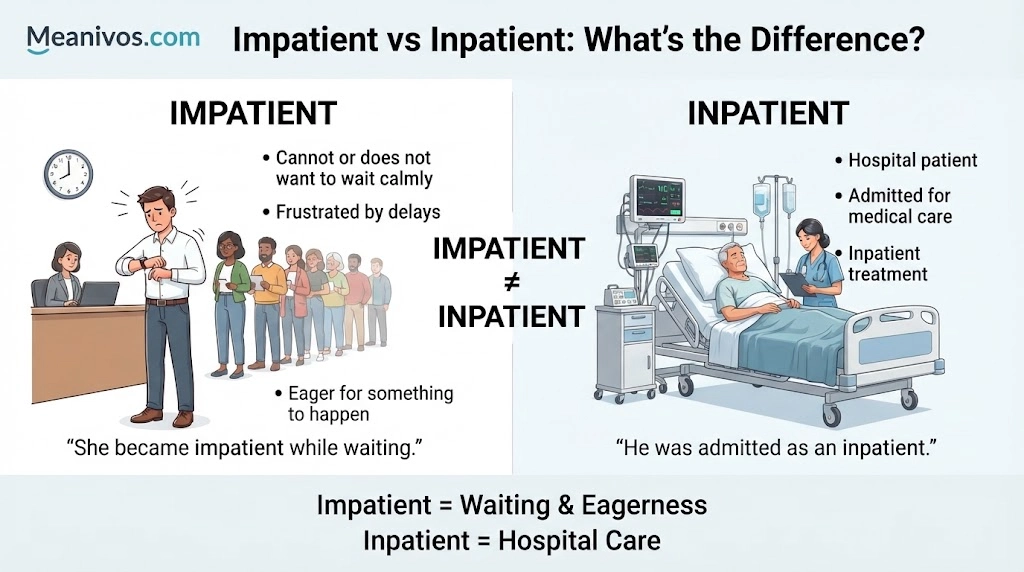 Meanivos.com

Impatient vs Inpatient: What's the Difference?

IMPATIENT

• Cannot or does not want to wait calmly

• Frustrated by delays

• Eager for something to happen

"She became impatient while waiting."

IMPATIENT
≠
INPATIENT

INPATIENT

• Hospital patient

• Admitted for medical care

• Inpatient treatment

"He was admitted as an inpatient."

Impatient = Waiting & Eagerness
Inpatient = Hospital Care